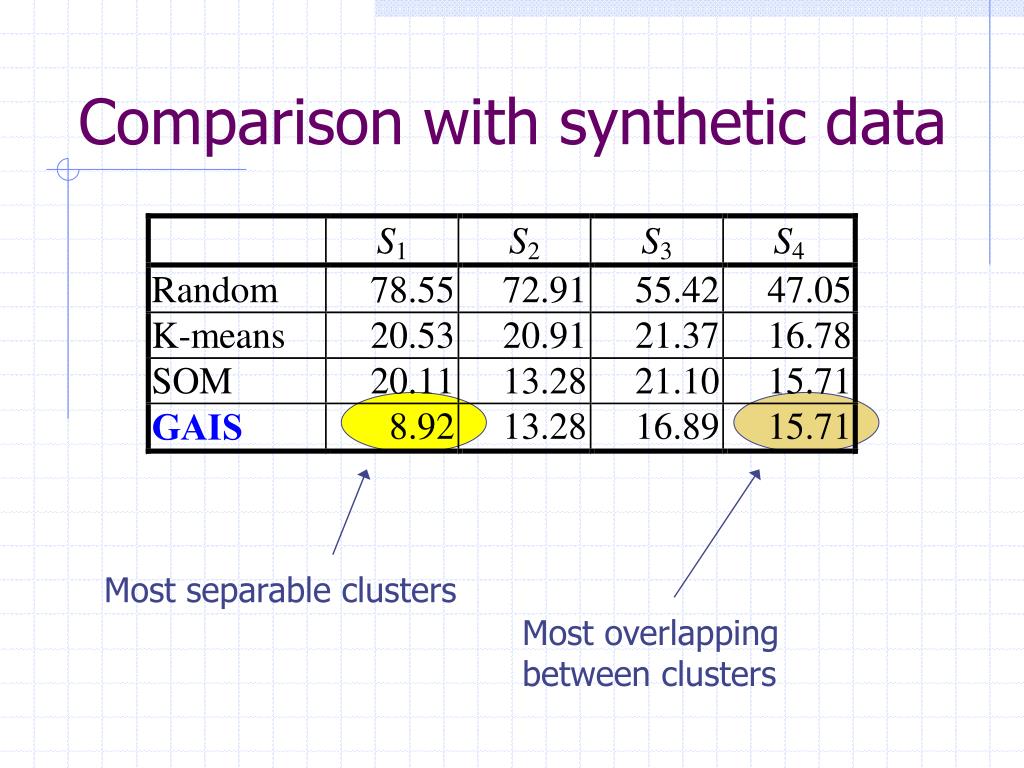 Comparison with synthetic data

| | $S_1$ | $S_2$ | $S_3$ | $S_4$ |
|---|---|---|---|---|
| Random | 78.55 | 72.91 | 55.42 | 47.05 |
| K-means | 20.53 | 20.91 | 21.37 | 16.78 |
| SOM | 20.11 | 13.28 | 21.10 | 15.71 |
| GAIS | 8.92 | 13.28 | 16.89 | 15.71 |

Most separable clusters

Most overlapping between clusters